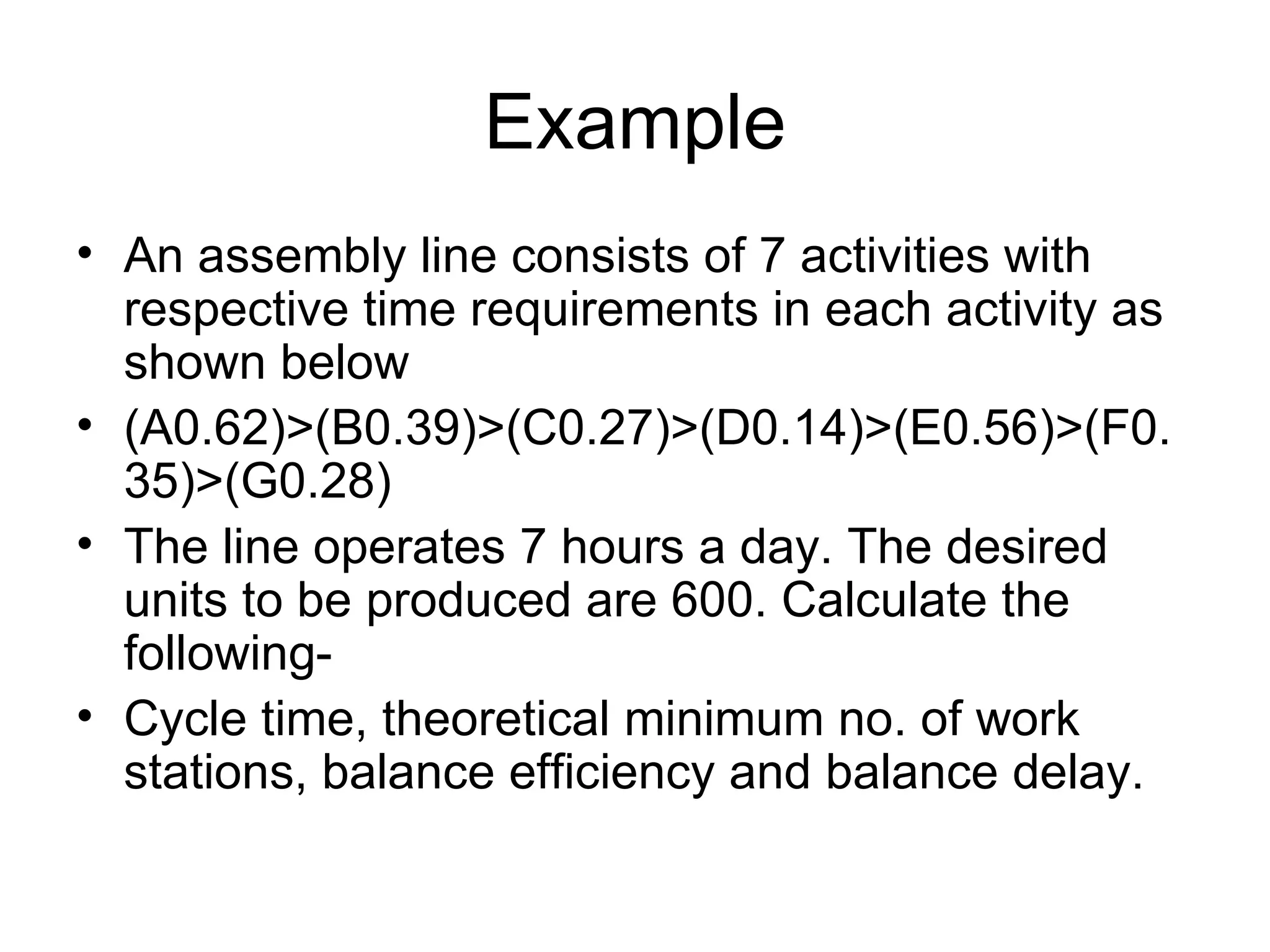 Example

• An assembly line consists of 7 activities with respective time requirements in each activity as shown below
• (A0.62)>(B0.39)>(C0.27)>(D0.14)>(E0.56)>(F0.35)>(G0.28)
• The line operates 7 hours a day. The desired units to be produced are 600. Calculate the following-
• Cycle time, theoretical minimum no. of work stations, balance efficiency and balance delay.